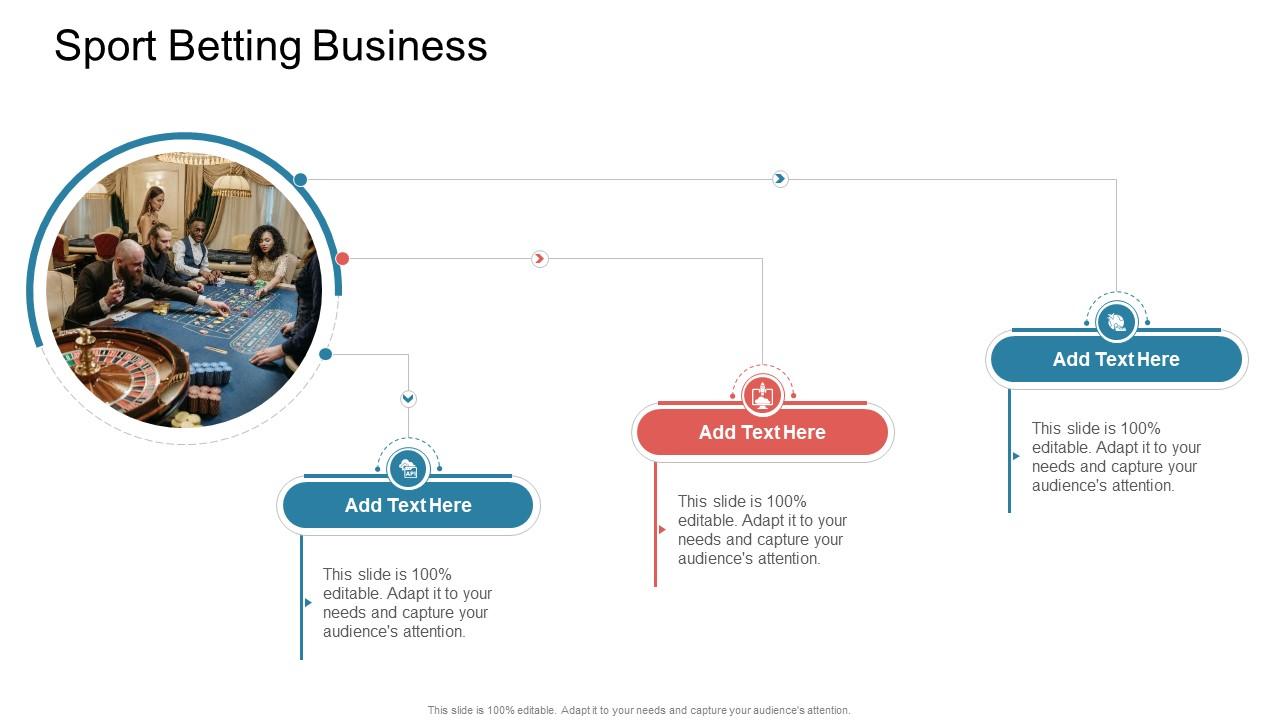 Sport Betting Business

Add Text Here

This slide is 100% editable. Adapt it to your needs and capture your audience's attention.

Add Text Here

This slide is 100% editable. Adapt it to your needs and capture your audience's attention.

Add Text Here

This slide is 100% editable. Adapt it to your needs and capture your audience's attention.

This slide is 100% editable. Adapt it to your needs and capture your audience's attention.